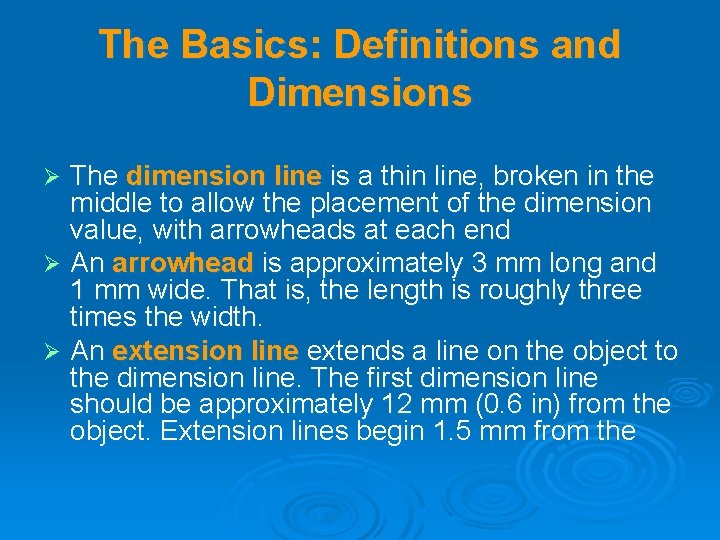 The Basics: Definitions and Dimensions

➢ The dimension line is a thin line, broken in the middle to allow the placement of the dimension value, with arrowheads at each end

➢ An arrowhead is approximately 3 mm long and 1 mm wide. That is, the length is roughly three times the width.

➢ An extension line extends a line on the object to the dimension line. The first dimension line should be approximately 12 mm (0.6 in) from the object. Extension lines begin 1.5 mm from the